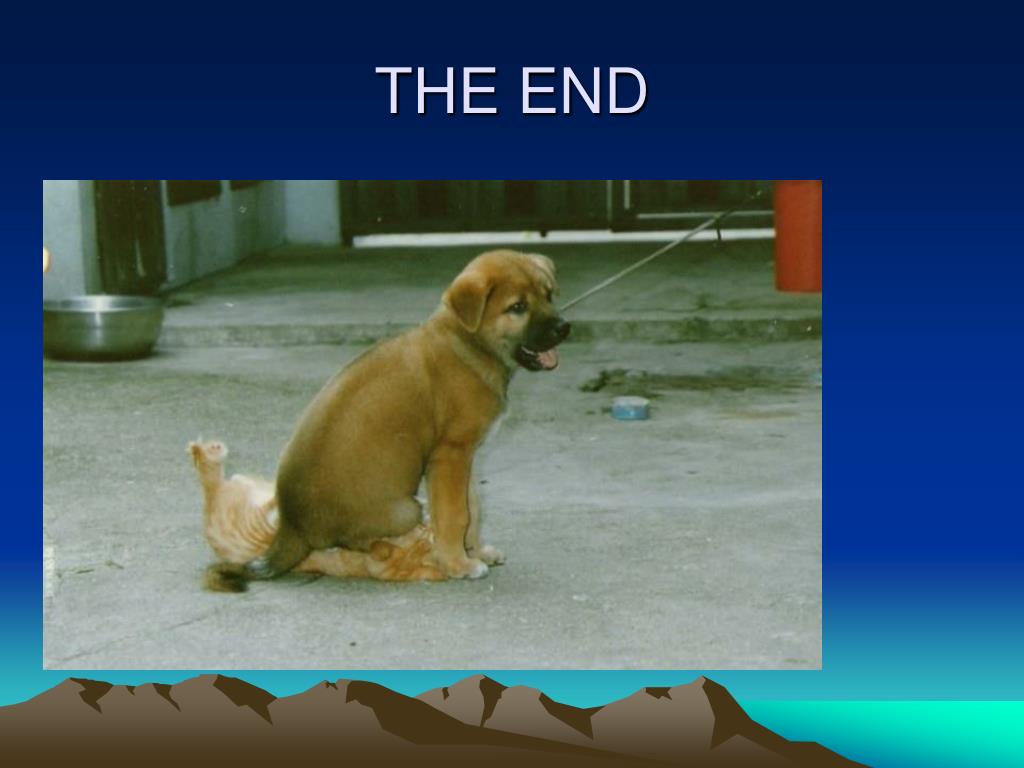 THE END